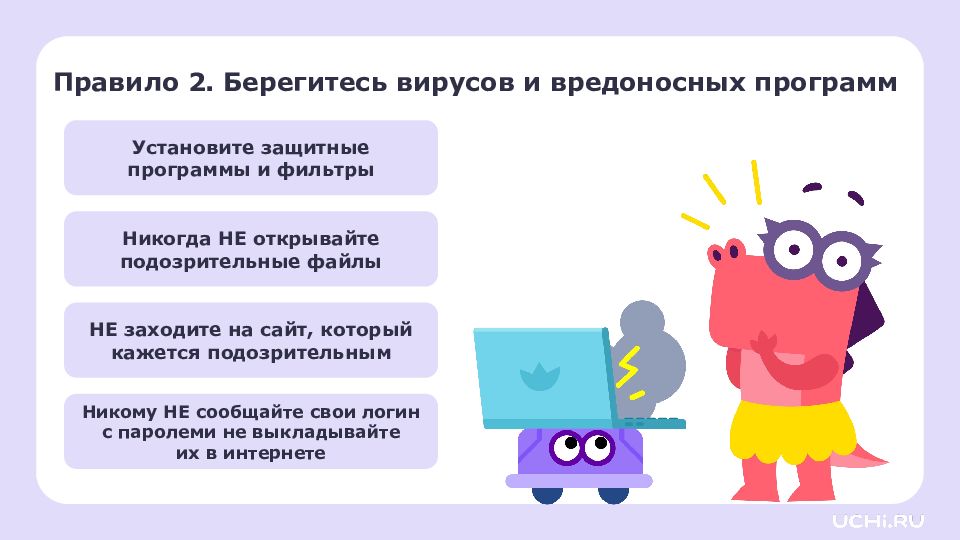 Правило 2. Берегитесь вирусов и вредоносных программ

Установите защитные программы и фильтры

Никогда НЕ открывайте подозрительные файлы

НЕ заходите на сайт, который кажется подозрительным

Никому НЕ сообщайте свои логин с паролеми не выкладывайте их в интернете

UCHi.RU